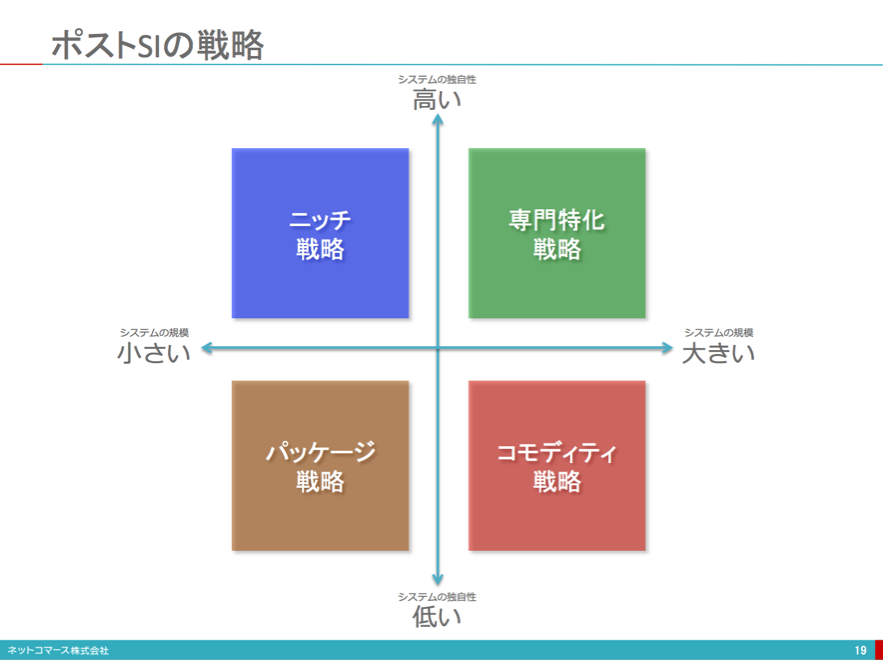 ポストSIの戦略

システムの独自性
高い

ニッチ
戦略

専門特化
戦略

システムの規模
小さい

システムの規模
大きい

パッケージ
戦略

コモディティ
戦略

システムの独自性
低い

ネットコマース株式会社

19